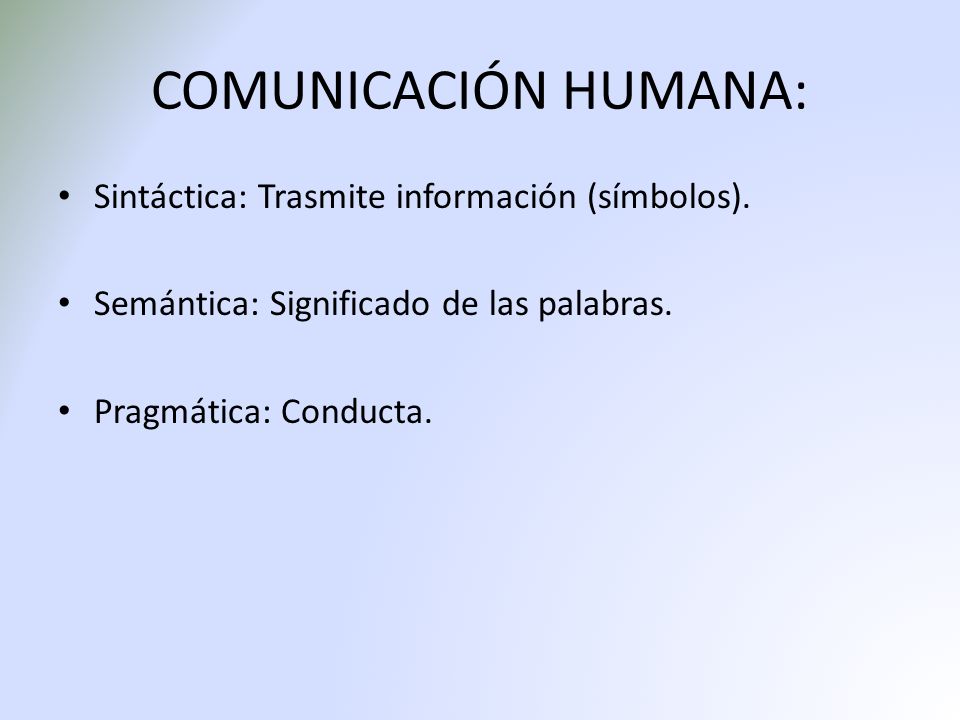 COMUNICACIÓN HUMANA:

• Sintáctica: Trasmite información (símbolos).

• Semántica: Significado de las palabras.

• Pragmática: Conducta.